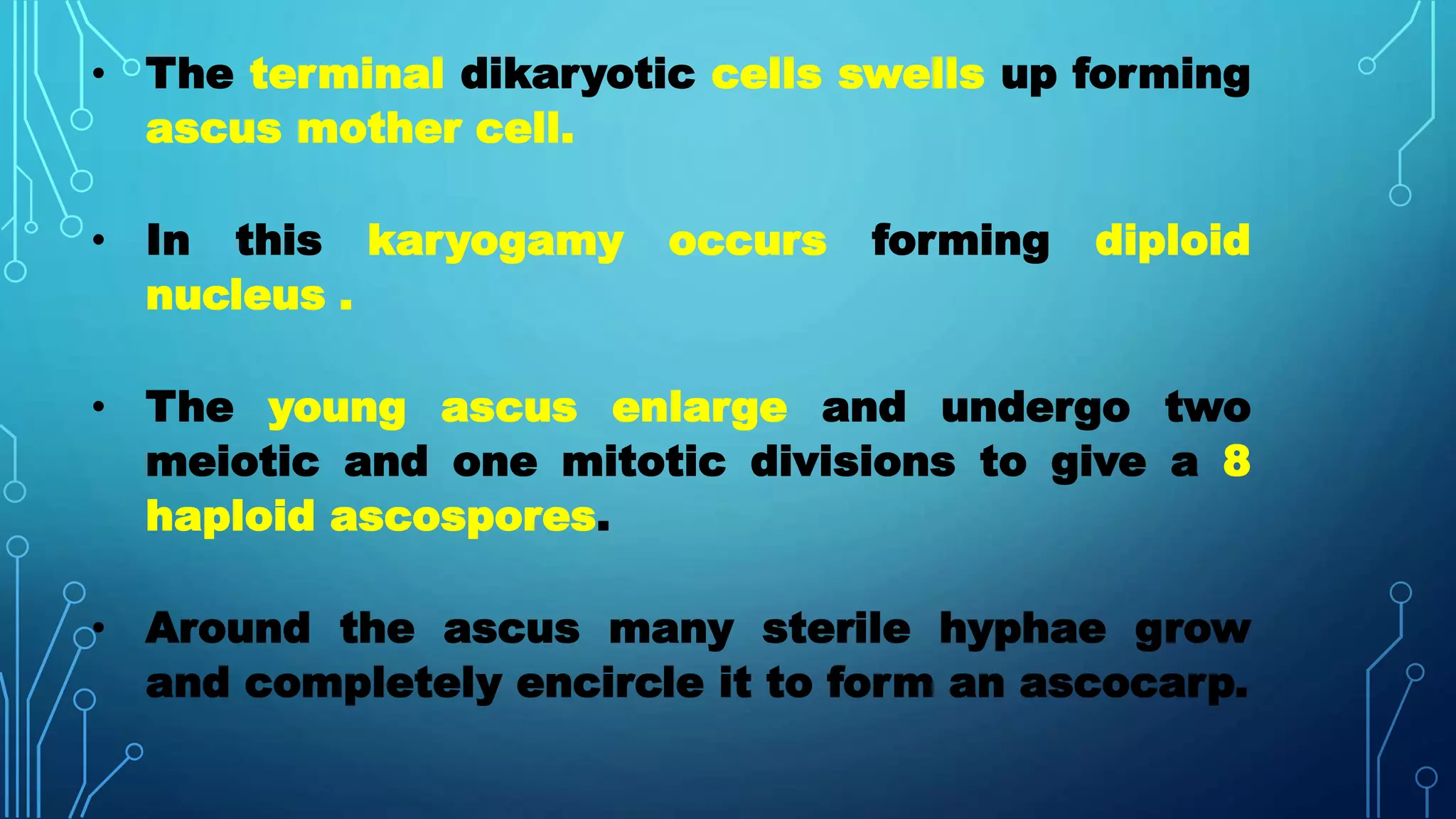 • The terminal dikaryotic cells swells up forming ascus mother cell.

• In this karyogamy occurs forming diploid nucleus .

• The young ascus enlarge and undergo two meiotic and one mitotic divisions to give a 8 haploid ascospores.

• Around the ascus many sterile hyphae grow and completely encircle it to form an ascocarp.